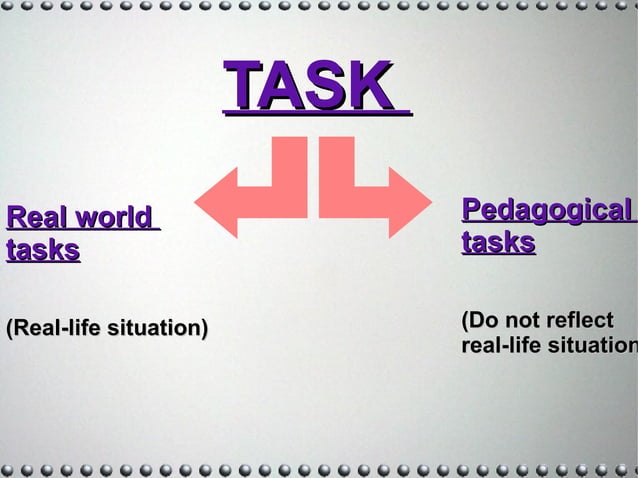 TASK

Real world tasks

(Real-life situation)

Pedagogical tasks

(Do not reflect real-life situation